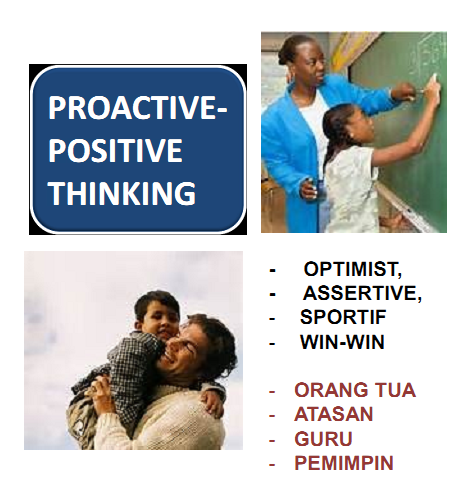 PROACTIVE-POSITIVE THINKING

- OPTIMIST,
- ASSERTIVE,
- SPORTIF
- WIN-WIN

- ORANG TUA
- ATASAN
- GURU
- PEMIMPIN